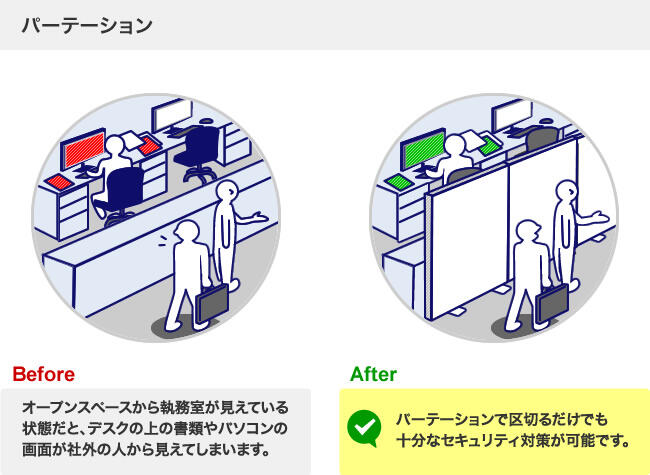 パーテーション

Before

オープンスペースから執務室が見えている状態だと、デスクの上の書類やパソコンの画面が社外の人から見えてしまいます。

After

パーテーションで区切るだけでも十分なセキュリティ対策が可能です。